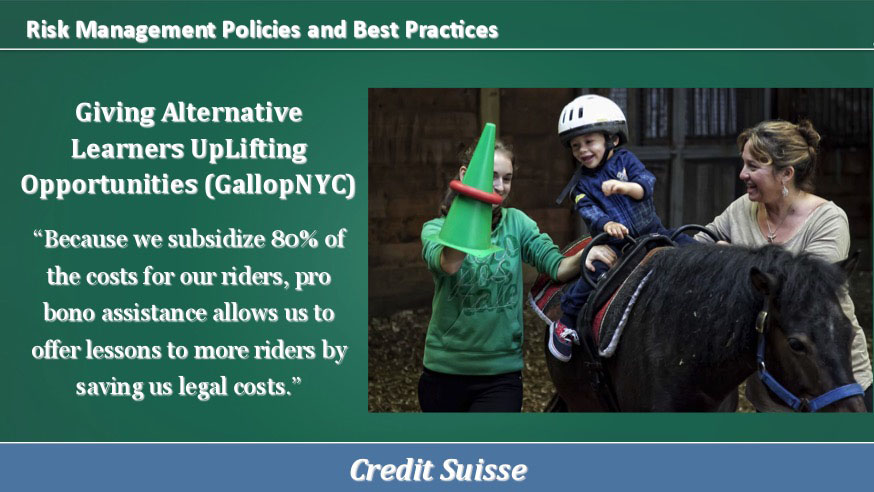 Risk Management Policies and Best Practices

Giving Alternative Learners UpLifting Opportunities (GallopNYC)

“Because we subsidize 80% of the costs for our riders, pro bono assistance allows us to offer lessons to more riders by saving us legal costs.”

Credit Suisse